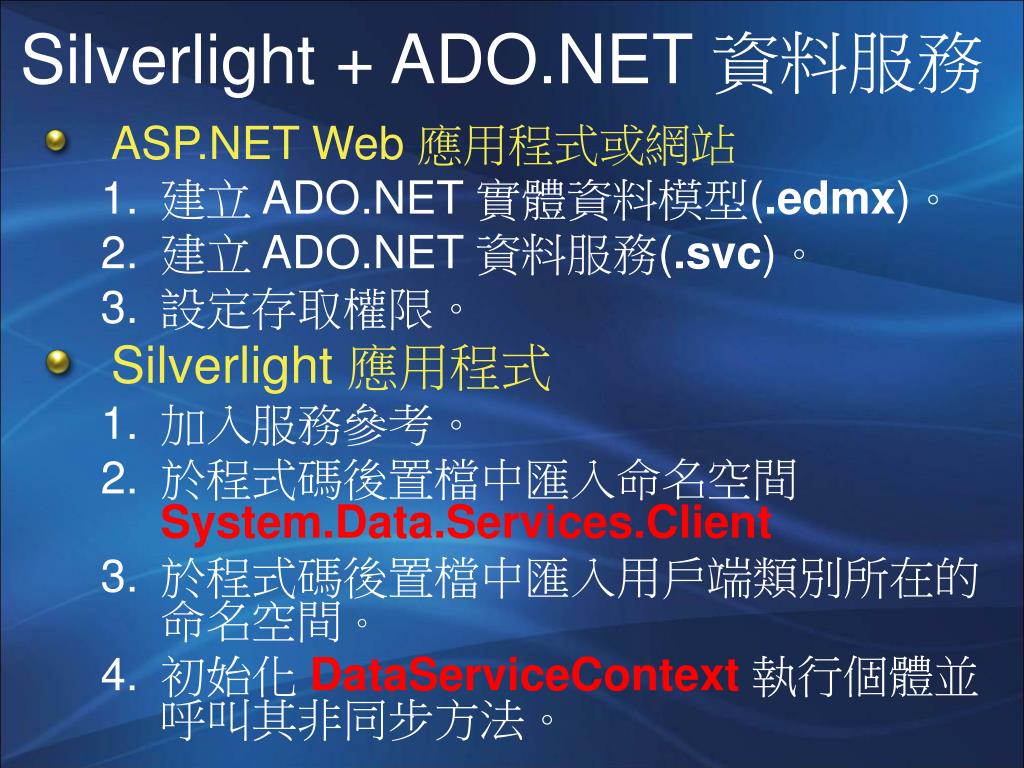 Silverlight + ADO.NET 資料服務

ASP.NET Web 應用程式或網站

1. 建立 ADO.NET 實體資料模型(.edmx)。
2. 建立 ADO.NET 資料服務(.svc)。
3. 設定存取權限。

Silverlight 應用程式

1. 加入服務參考。
2. 於程式碼後置檔中匯入命名空間 System.Data.Services.Client
3. 於程式碼後置檔中匯入用戶端類別所在的命名空間。
4. 初始化 DataServiceContext 執行個體並呼叫其非同步方法。